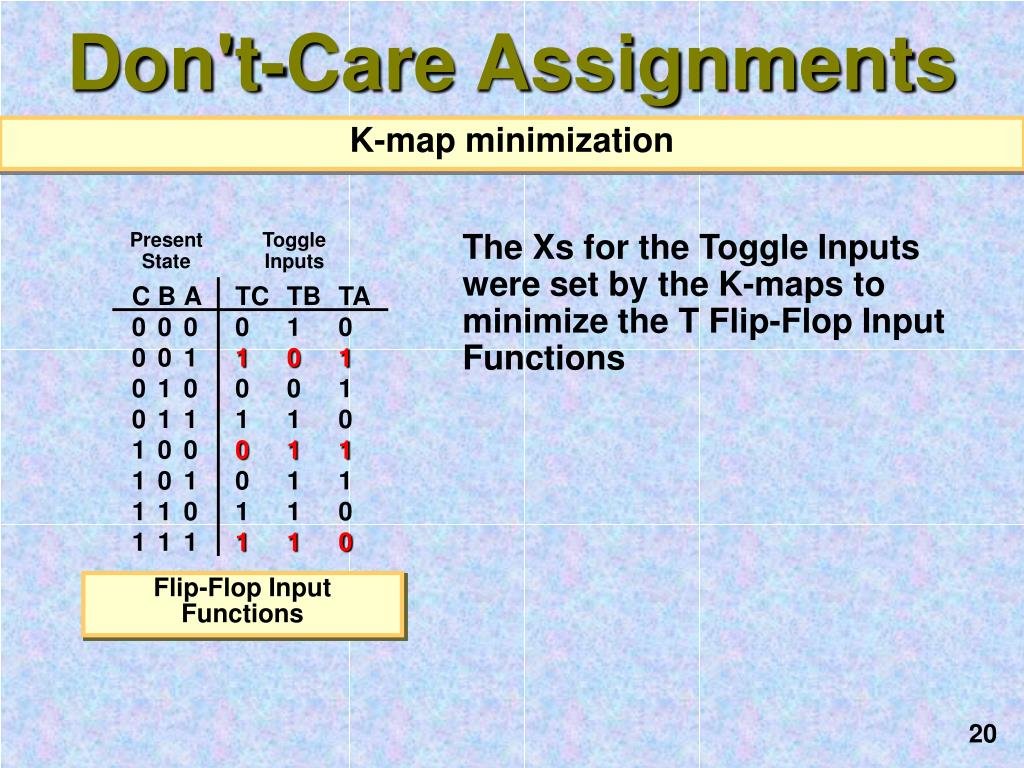 Don't-Care Assignments

K-map minimization

| Present State | Toggle Inputs |
|---|---|
| C B A | TC TB TA |
| 0 0 0 | 0 1 0 |
| 0 0 1 | 1 0 1 |
| 0 1 0 | 0 0 1 |
| 0 1 1 | 1 1 0 |
| 1 0 0 | 0 1 1 |
| 1 0 1 | 0 1 1 |
| 1 1 0 | 1 1 0 |
| 1 1 1 | 1 1 0 |

Flip-Flop Input Functions

The Xs for the Toggle Inputs were set by the K-maps to minimize the T Flip-Flop Input Functions

20